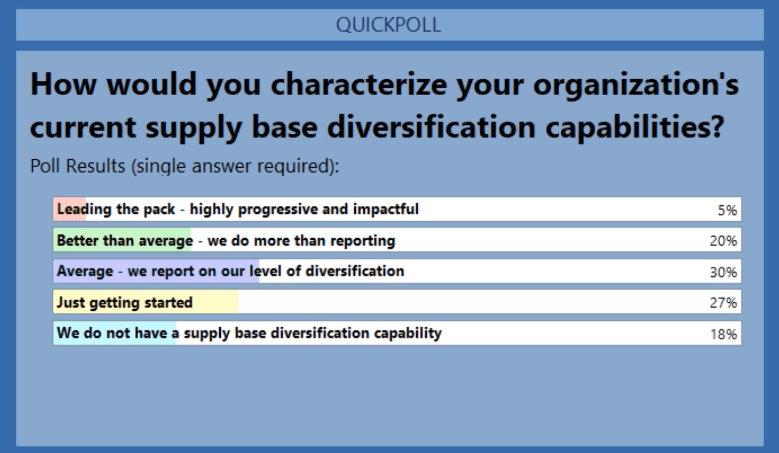 QUICKPOLL

How would you characterize your organization's current supply base diversification capabilities?

Poll Results (single answer required):

Leading the pack - highly progressive and impactful 5%

Better than average - we do more than reporting 20%

Average - we report on our level of diversification 30%

Just getting started 27%

We do not have a supply base diversification capability 18%